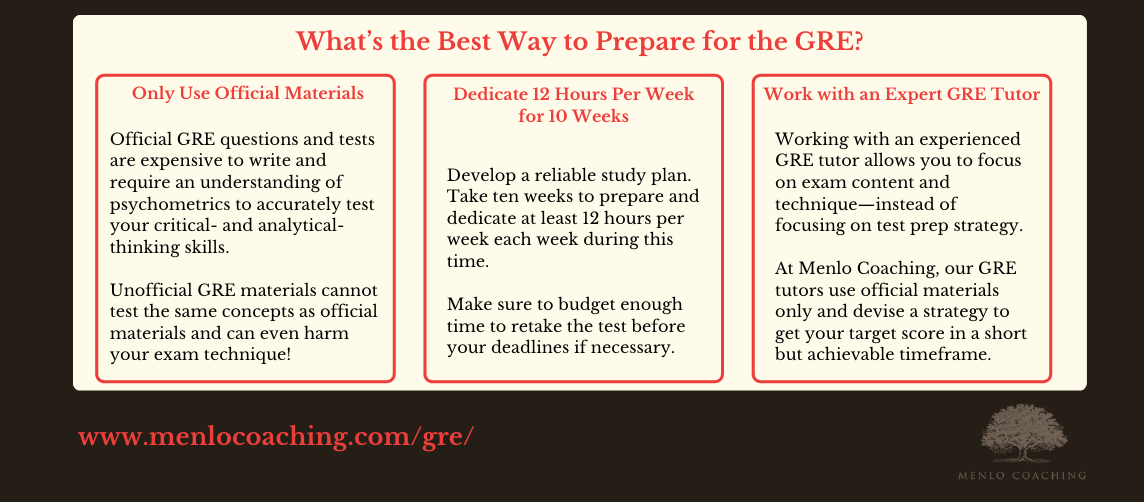 What's the Best Way to Prepare for the GRE?

Only Use Official Materials

Official GRE questions and tests are expensive to write and require an understanding of psychometrics to accurately test your critical- and analytical-thinking skills.

Unofficial GRE materials cannot test the same concepts as official materials and can even harm your exam technique!

Dedicate 12 Hours Per Week for 10 Weeks

Develop a reliable study plan. Take ten weeks to prepare and dedicate at least 12 hours per week each week during this time.

Make sure to budget enough time to retake the test before your deadlines if necessary.

Work with an Expert GRE Tutor

Working with an experienced GRE tutor allows you to focus on exam content and technique—instead of focusing on test prep strategy.

At Menlo Coaching, our GRE tutors use official materials only and devise a strategy to get your target score in a short but achievable timeframe.

www.menlocoaching.com/gre/

MENLO COACHING